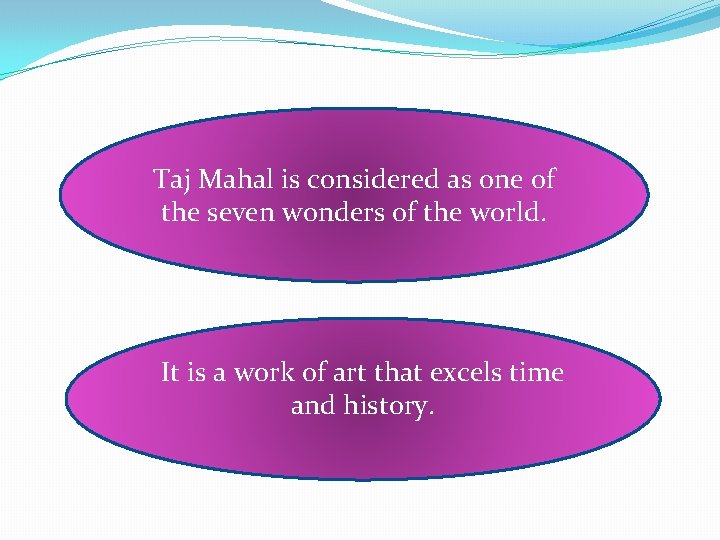 Taj Mahal is considered as one of the seven wonders of the world.

It is a work of art that excels time and history.